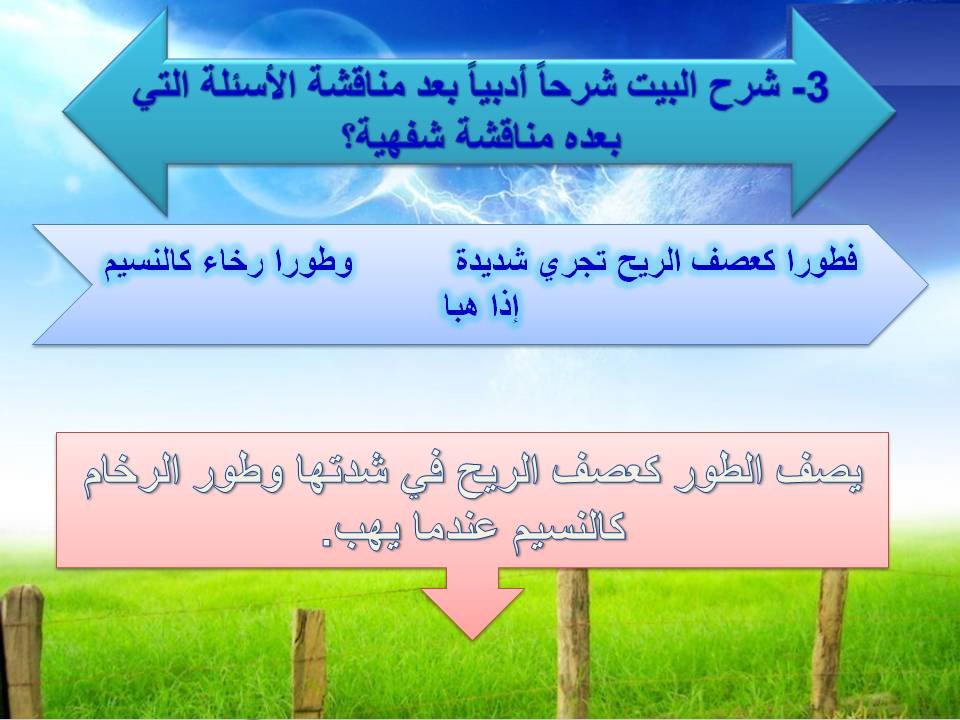 3- شرح البيت شرحاً أدبياً بعد مناقشة الأسئلة التي بعده مناقشة شفهية؟

فطورا كعصف الريح تجري شديدة وطورا رخاء كالنسيم إذا هبا

يصف الطور كعصف الريح في شدتها وطور الرخام كالنسيم عندما يهب.